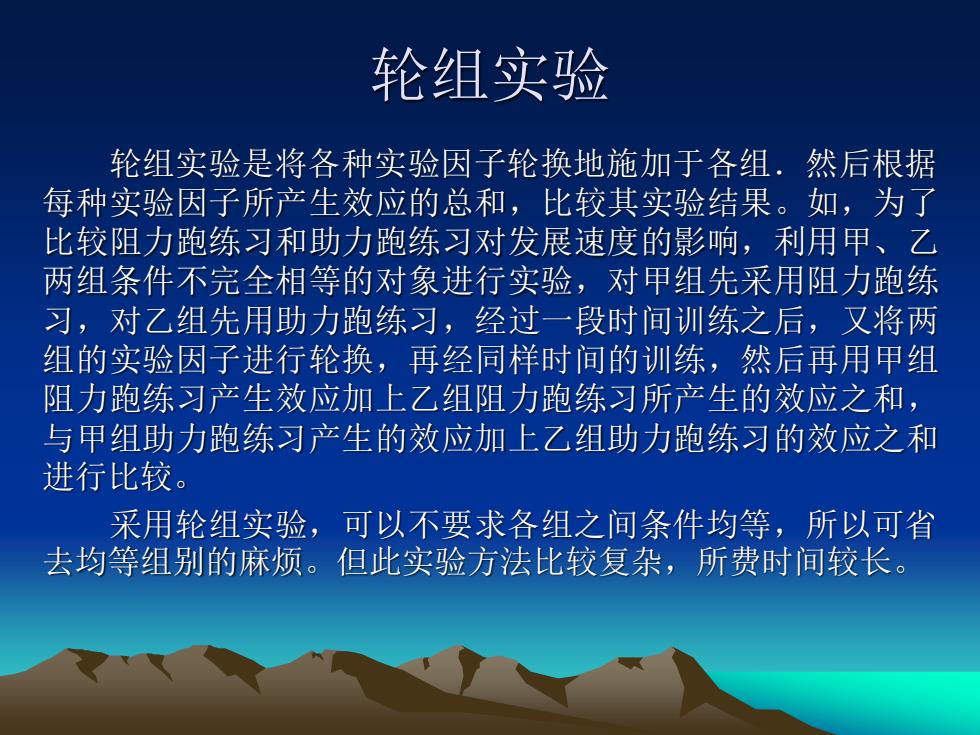 轮组实验

轮组实验是将各种实验因子轮换地施加于各组．然后根据每种实验因子所产生效应的总和，比较其实验结果。如，为了比较阻力跑练习和助力跑练习对发展速度的影响，利用甲、乙两组条件不完全相等的对象进行实验，对甲组先采用阻力跑练习，对乙组先用助力跑练习，经过一段时间训练之后，又将两组的实验因子进行轮换，再经同样时间的训练，然后再用甲组阻力跑练习产生效应加上乙组阻力跑练习所产生的效应之和，与甲组助力跑练习产生的效应加上乙组助力跑练习的效应之和进行比较。

采用轮组实验，可以不要求各组之间条件均等，所以可省去均等组别的麻烦。但此实验方法比较复杂，所费时间较长。